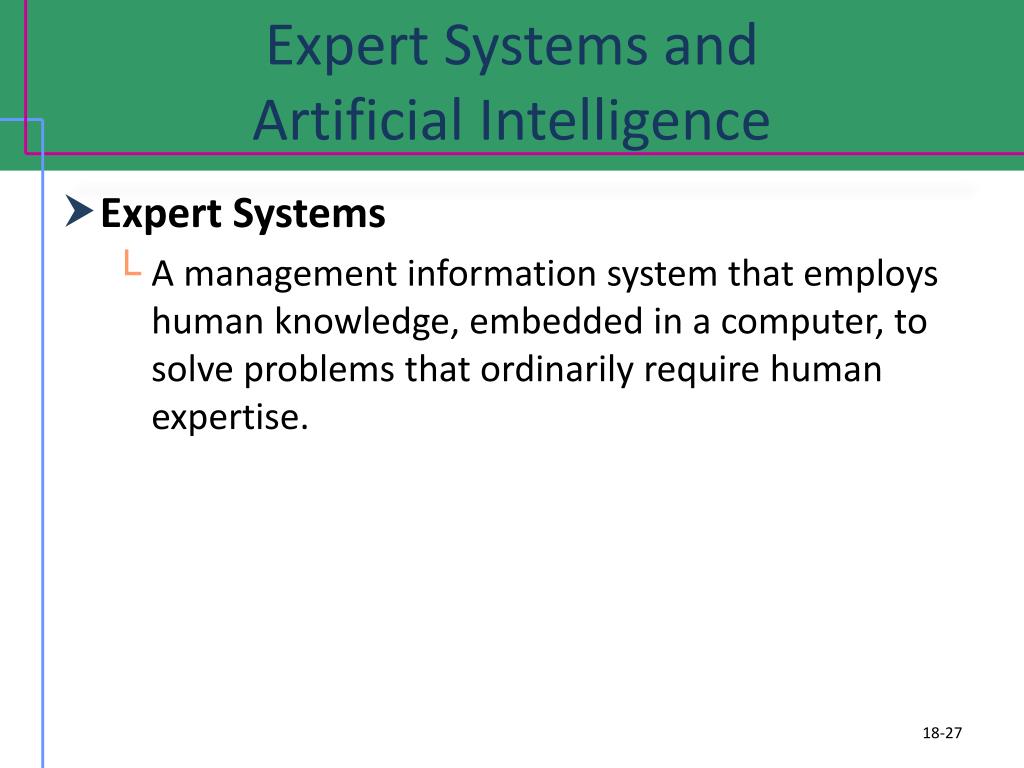 Expert Systems and Artificial Intelligence

Expert Systems

A management information system that employs human knowledge, embedded in a computer, to solve problems that ordinarily require human expertise.

18-27